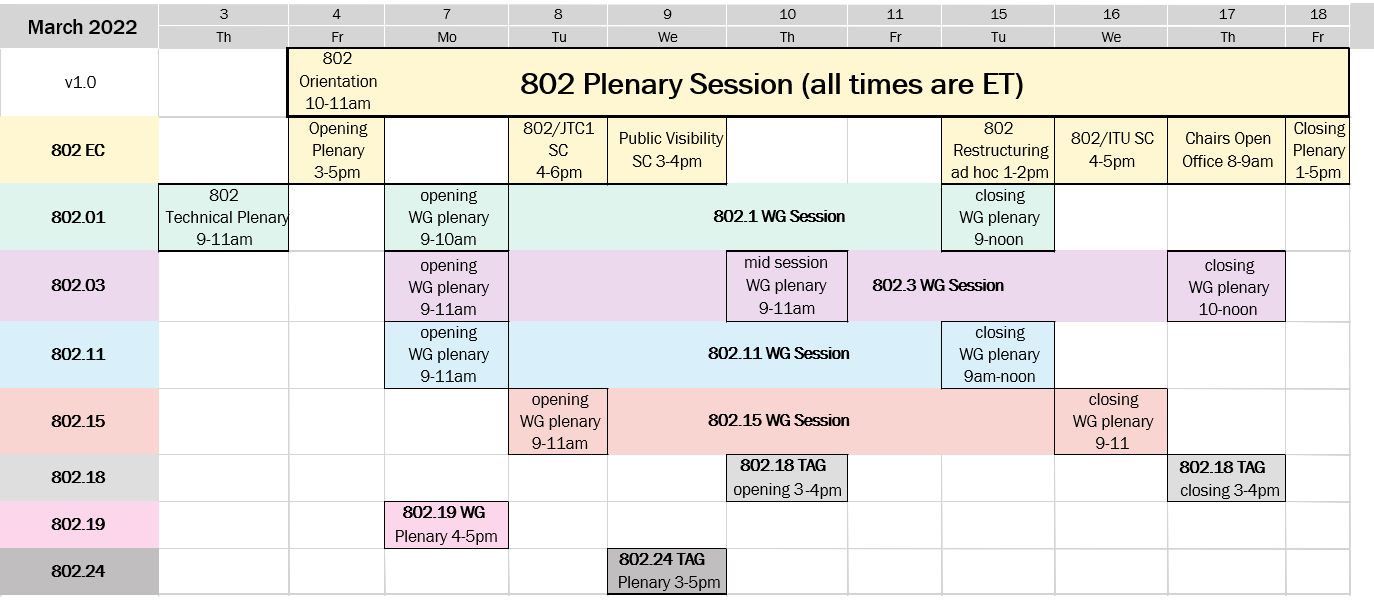 | March 2022 | 3 | 4 | 7 | 8 | 9 | 10 | 11 | 15 | 16 | 17 | 18 |
|---|---|---|---|---|---|---|---|---|---|---|---|
| | Th | Fr | Mo | Tu | We | Th | Fr | Tu | We | Th | Fr |
| v1.0 | | 802 Orientation 10-11am | 802 Plenary Session (all times are ET) | | | | | | | | |
| 802 EC | | Opening Plenary 3-5pm | | 802/JTC1 SC 4-6pm | Public Visibility SC 3-4pm | | | 802 Restructuring ad hoc 1-2pm | 802/ITU SC 4-5pm | Chairs Open Office 8-9am | Closing Plenary 1-5pm |
| 802.01 | 802 Technical Plenary 9-11am | | opening WG plenary 9-10am | 802.1 WG Session | | | | closing WG plenary 9-noon | | | |
| 802.03 | | | opening WG plenary 9-11am | | | mid session WG plenary 9-11am | 802.3 WG Session | | | closing WG plenary 10-noon | |
| 802.11 | | | opening WG plenary 9-11am | 802.11 WG Session | | | | closing WG plenary 9am-noon | | | |
| 802.15 | | | | opening WG plenary 9-11am | 802.15 WG Session | | | | closing WG plenary 9-11 | | |
| 802.18 | | | | | | 802.18 TAG opening 3-4pm | | | | 802.18 TAG closing 3-4pm | |
| 802.19 | | | 802.19 WG Plenary 4-5pm | | | | | | | | |
| 802.24 | | | | | 802.24 TAG Plenary 3-5pm | | | | | | |